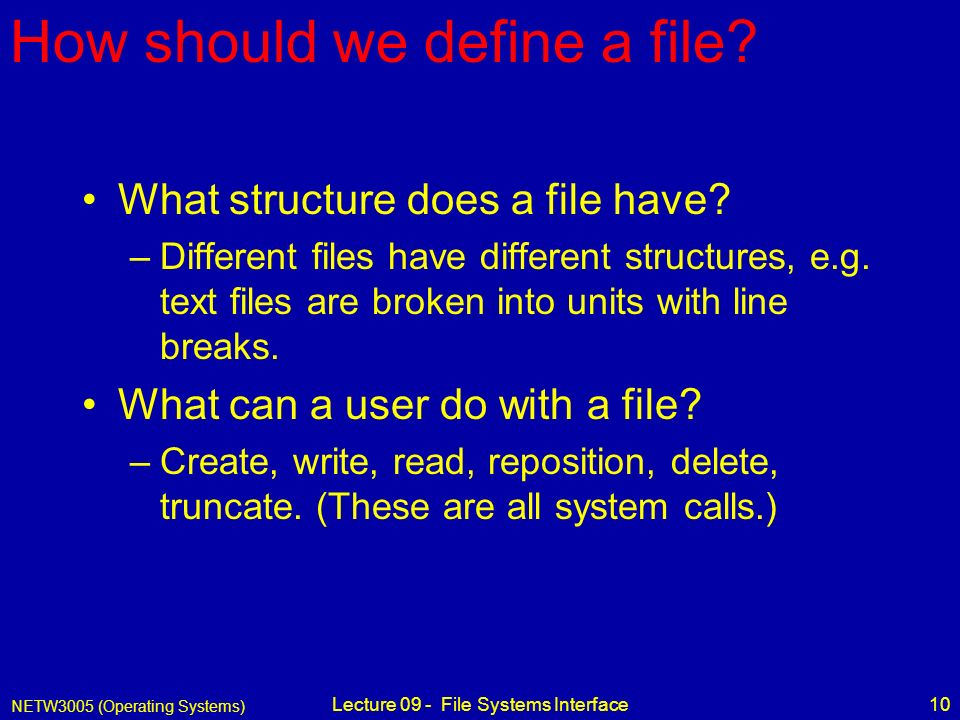 How should we define a file?

• What structure does a file have?
– Different files have different structures, e.g. text files are broken into units with line breaks.
• What can a user do with a file?
– Create, write, read, reposition, delete, truncate. (These are all system calls.)

NETW3005 (Operating Systems)
Lecture 09 - File Systems Interface
10